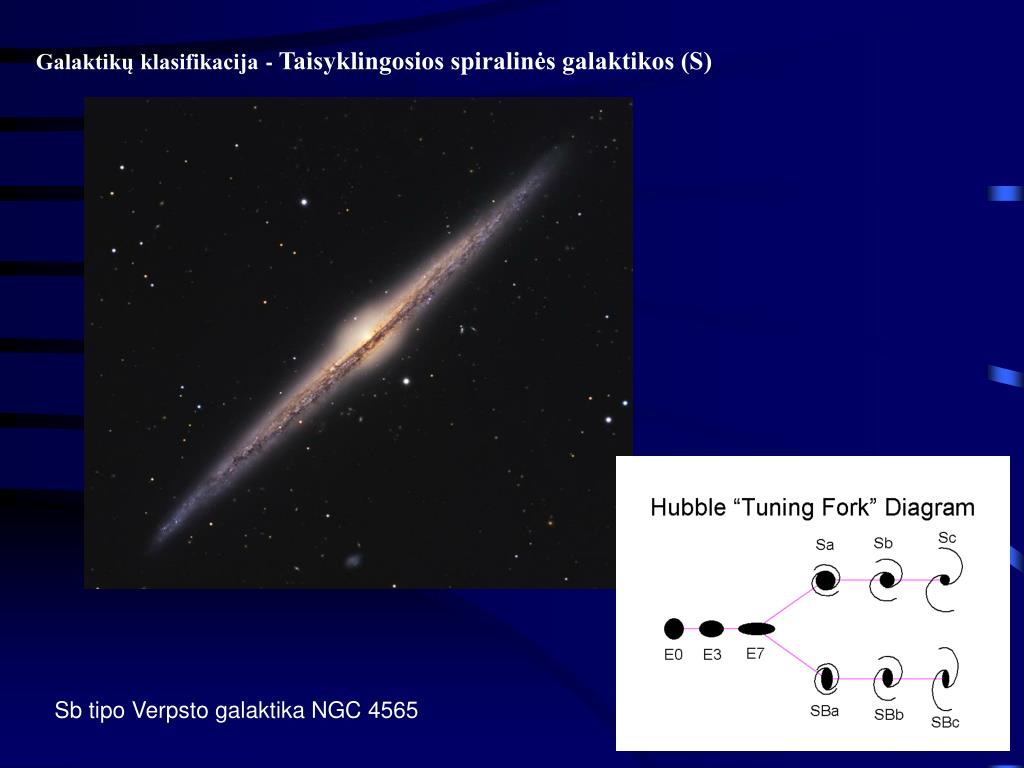 Galaktikų klasifikacija - Taisyklingosios spiralinės galaktikos (S)

Hubble “Tuning Fork” Diagram

Sa
Sb
Sc
E0
E3
E7
SBa
SBb
SBc

Sb tipo Verpsto galaktika NGC 4565